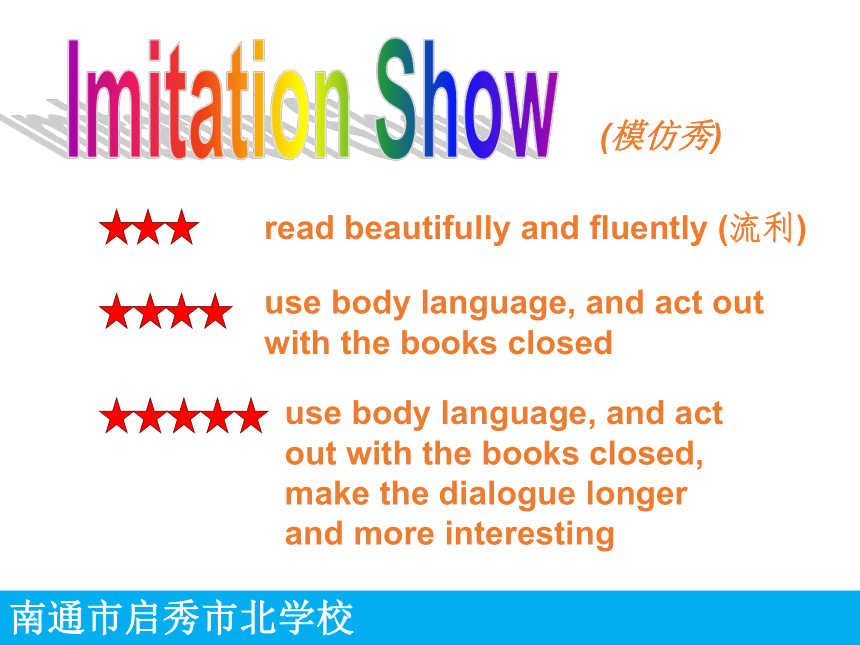 Imitation Show (模仿秀)

★★★ read beautifully and fluently (流利)

★★★★ use body language, and act out with the books closed

★★★★★ use body language, and act out with the books closed, make the dialogue longer and more interesting

南通市启秀市北学校